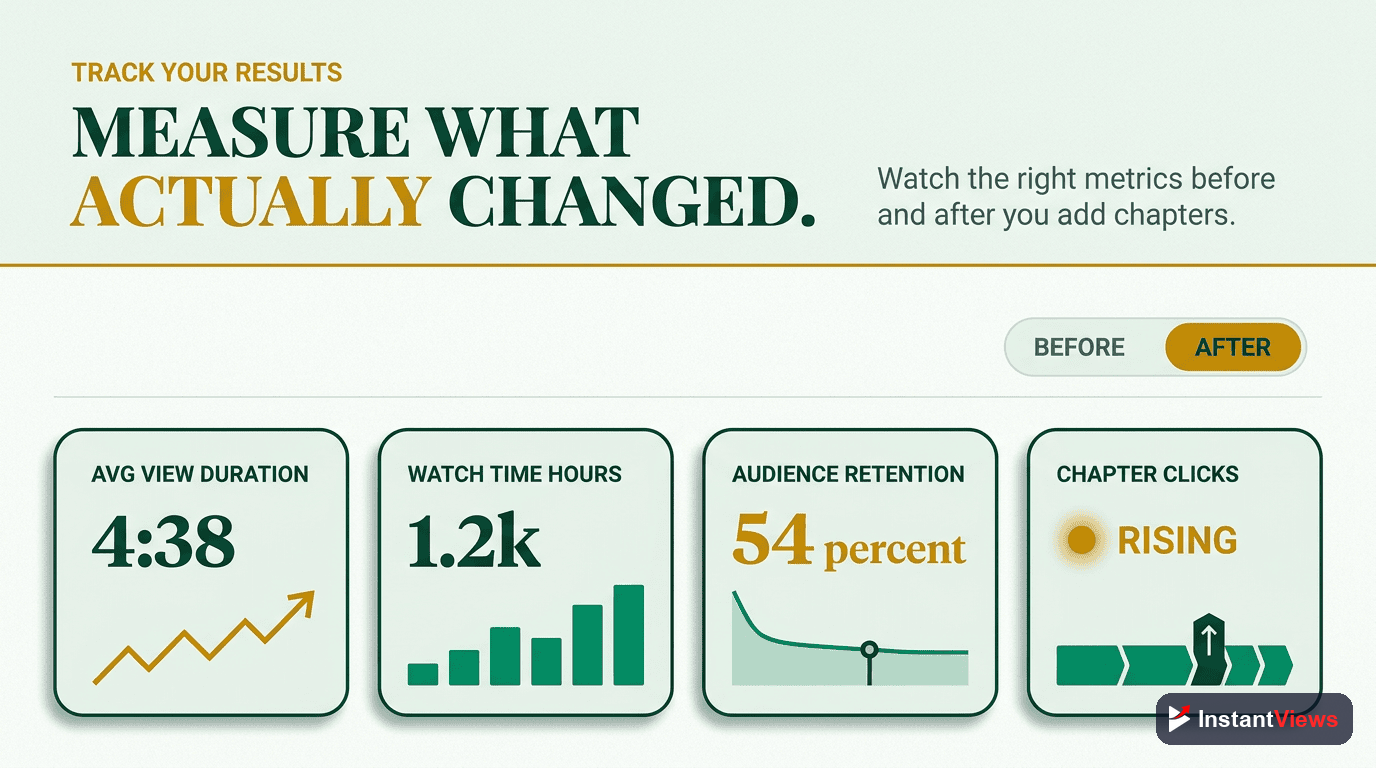 TRACK YOUR RESULTS

MEASURE WHAT ACTUALLY CHANGED.

Watch the right metrics before and after you add chapters.

BEFORE AFTER

AVG VIEW DURATION
4:38

WATCH TIME HOURS
1.2k

AUDIENCE RETENTION
54 percent

CHAPTER CLICKS
RISING

InstantViews